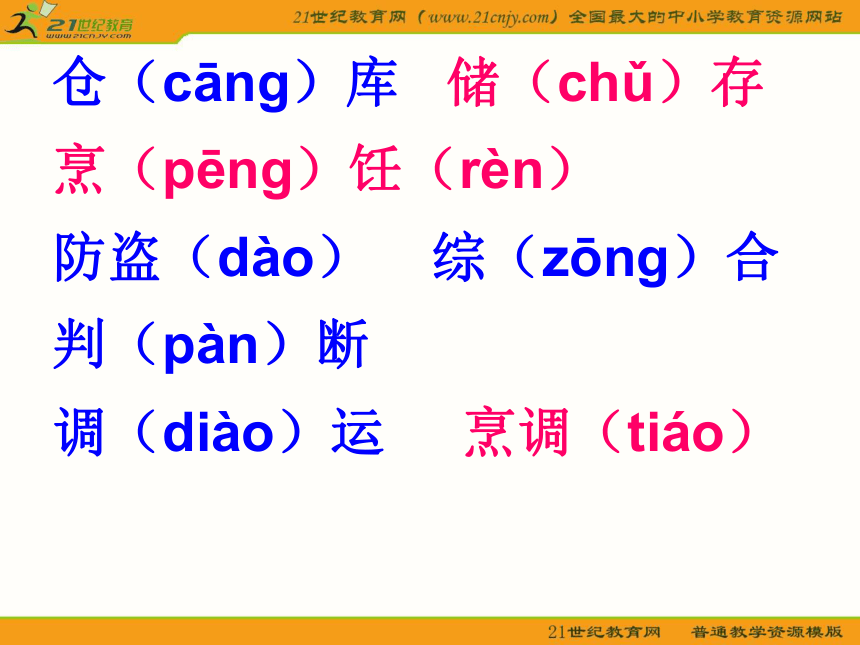 21世纪教育
www.21cnjy.com

21世纪教育网（www.21cnjy.com）全国最大的中小学教育资源网站

仓（cāng）库 储（chǔ）存

烹（pēng）饪（rèn）

防盗（dào） 综（zōng）合

判（pàn）断

调（diào）运 烹调（tiáo）

21世纪教育网 普通教学资源模版